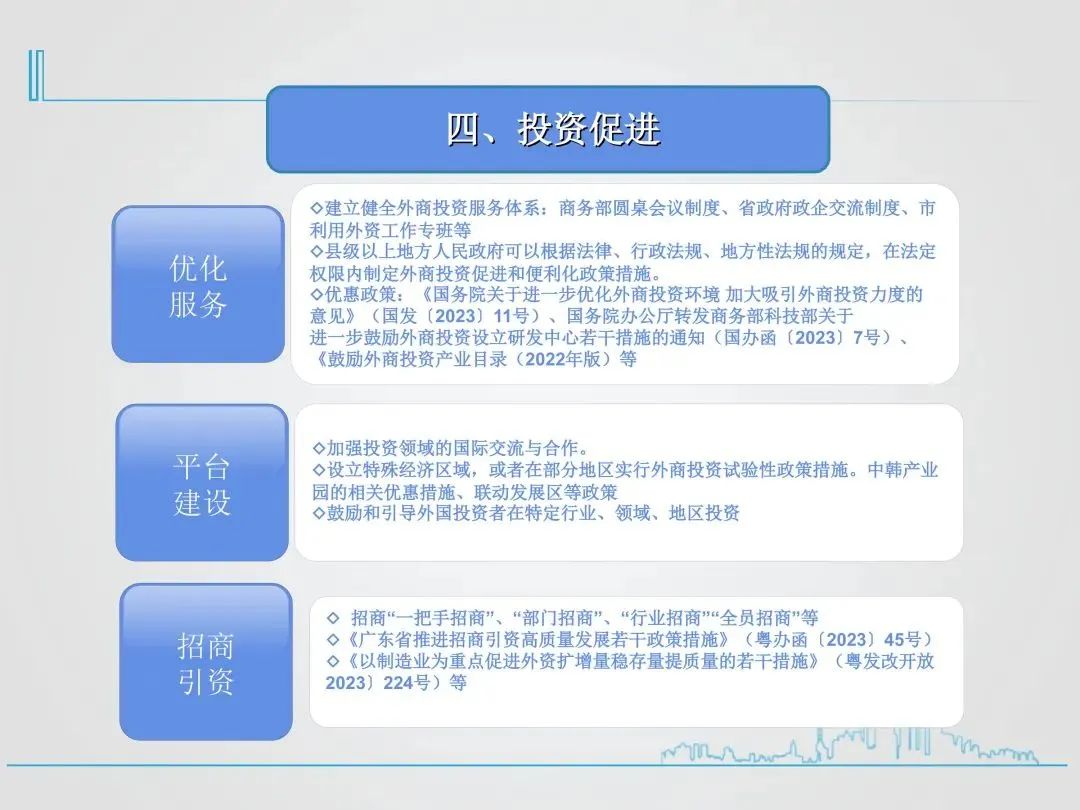 四、投资促进

优化服务

◇建立健全外商投资服务体系：商务部圆桌会议制度、省政府政企交流制度、市利用外资工作专班等
◇县级以上地方人民政府可以根据法律、行政法规、地方性法规的规定，在法定权限内制定外商投资促进和便利化政策措施。
◇优惠政策：《国务院关于进一步优化外商投资环境 加大吸引外商投资力度的意见》（国发〔2023〕11号）、国务院办公厅转发商务部科技部关于进一步鼓励外商投资设立研发中心若干措施的通知（国办函〔2023〕7号）、《鼓励外商投资产业目录（2022年版）等

平台建设

◇加强投资领域的国际交流与合作。
◇设立特殊经济区域，或者在部分地区实行外商投资试验性政策措施。中韩产业园的相关优惠措施、联动发展区等政策
◇鼓励和引导外国投资者在特定行业、领域、地区投资

招商引资

◇ 招商“一把手招商”、“部门招商”、“行业招商”“全员招商”等
◇《广东省推进招商引资高质量发展若干政策措施》（粤办函〔2023〕45号）
◇《以制造业为重点促进外资扩增量稳存量提质量的若干措施》（粤发改开放2023〕224号）等